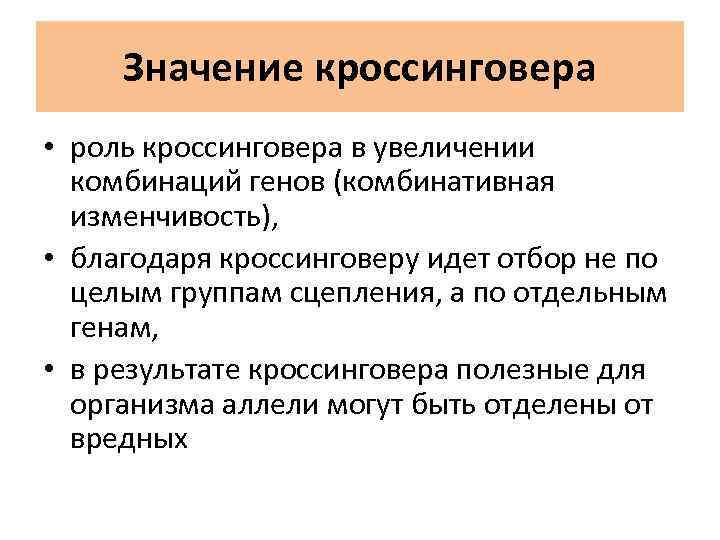 Значение кроссинговера

• роль кроссинговера в увеличении комбинаций генов (комбинативная изменчивость),
• благодаря кроссинговеру идет отбор не по целым группам сцепления, а по отдельным генам,
• в результате кроссинговера полезные для организма аллели могут быть отделены от вредных